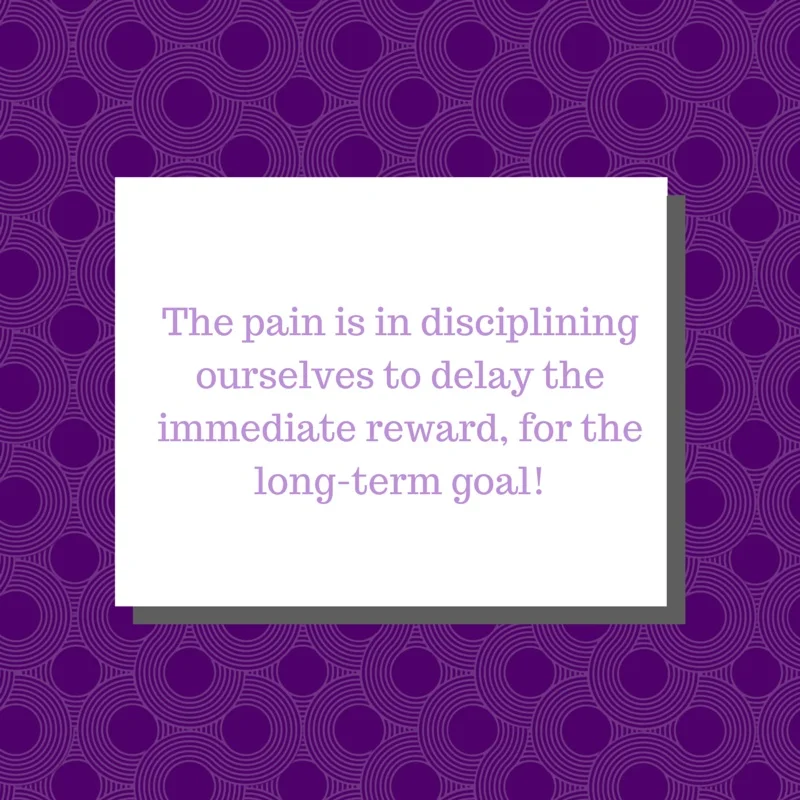 The pain is in disciplining ourselves to delay the immediate reward, for the long-term goal!